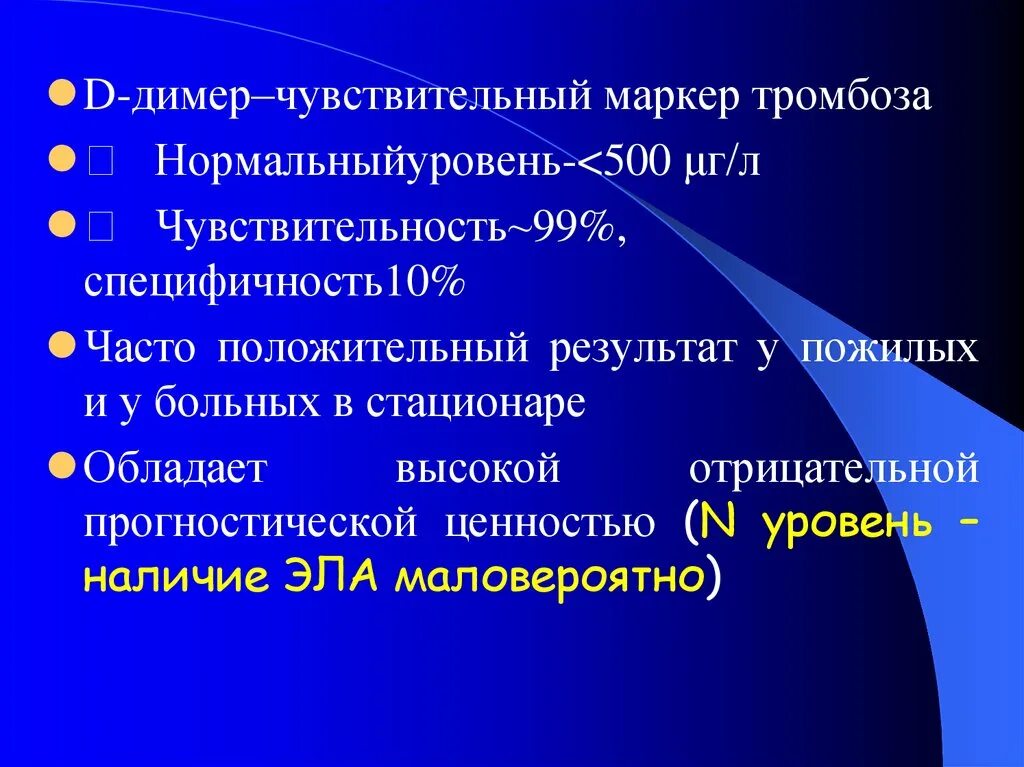 D-димер–чувствительный маркер тромбоза

 Нормальныйуровень-<500 μг/л

 Чувствительность~99%, специфичность10%

Часто положительный результат у пожилых и у больных в стационаре

Обладает высокой отрицательной прогностической ценностью (N уровень – наличие ЭЛА маловероятно)